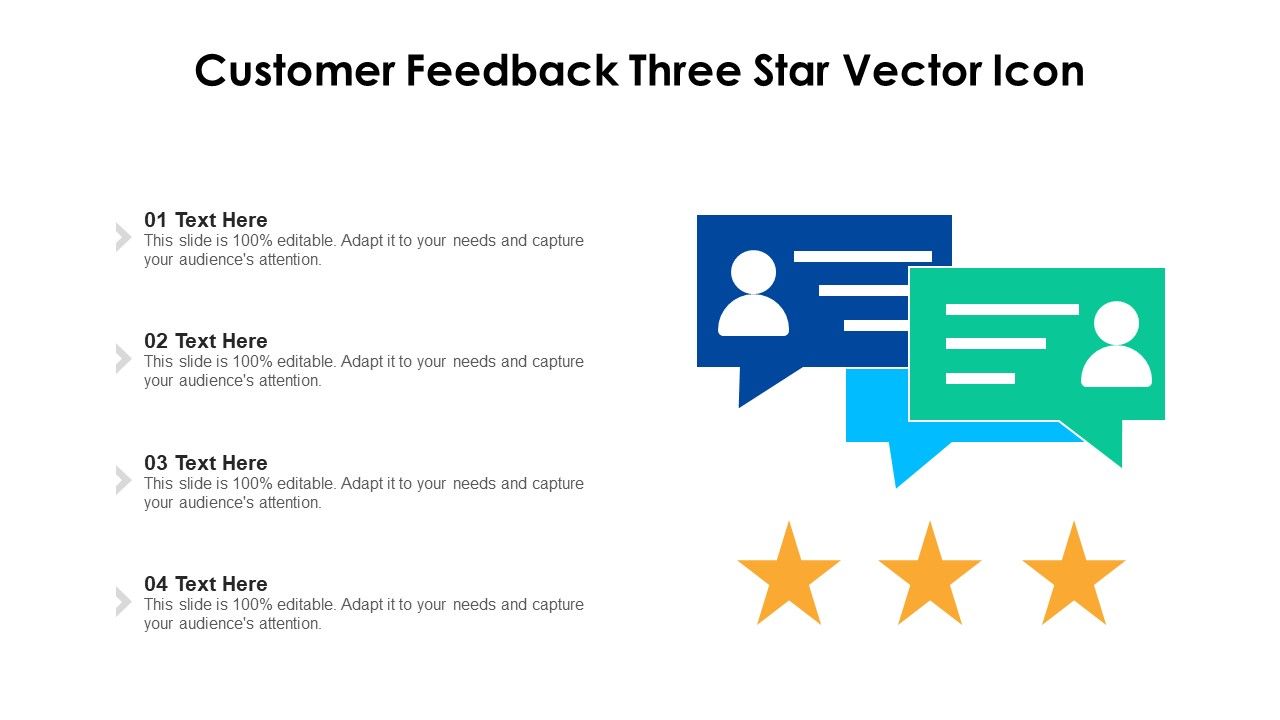 Customer Feedback Three Star Vector Icon

01 Text Here
This slide is 100% editable. Adapt it to your needs and capture your audience's attention.

02 Text Here
This slide is 100% editable. Adapt it to your needs and capture your audience's attention.

03 Text Here
This slide is 100% editable. Adapt it to your needs and capture your audience's attention.

04 Text Here
This slide is 100% editable. Adapt it to your needs and capture your audience's attention.